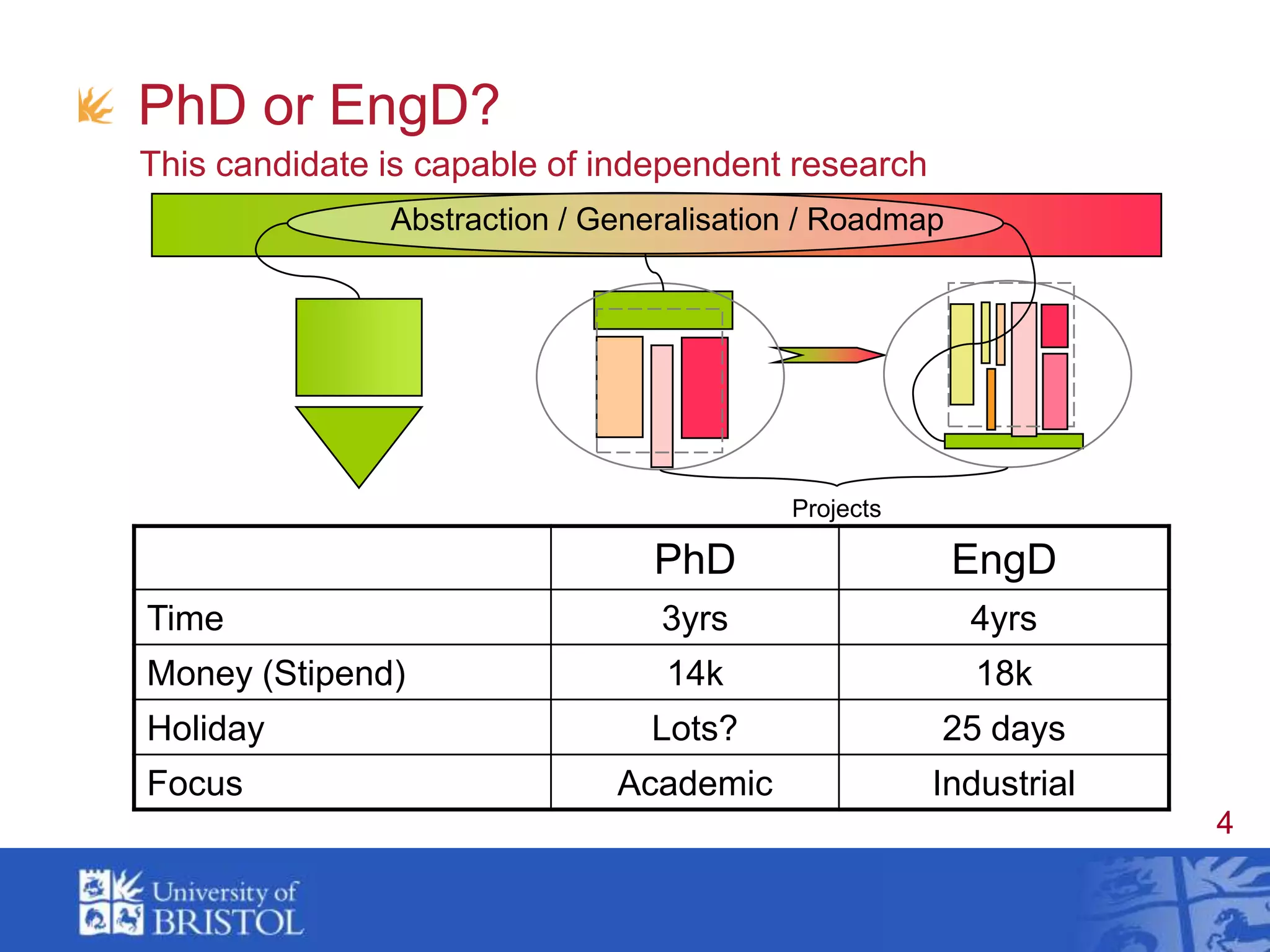 PhD or EngD?

This candidate is capable of independent research

Abstraction / Generalisation / Roadmap

Projects

| | PhD | EngD |
|---|---|---|
| Time | 3yrs | 4yrs |
| Money (Stipend) | 14k | 18k |
| Holiday | Lots? | 25 days |
| Focus | Academic | Industrial |

4

University of BRISTOL